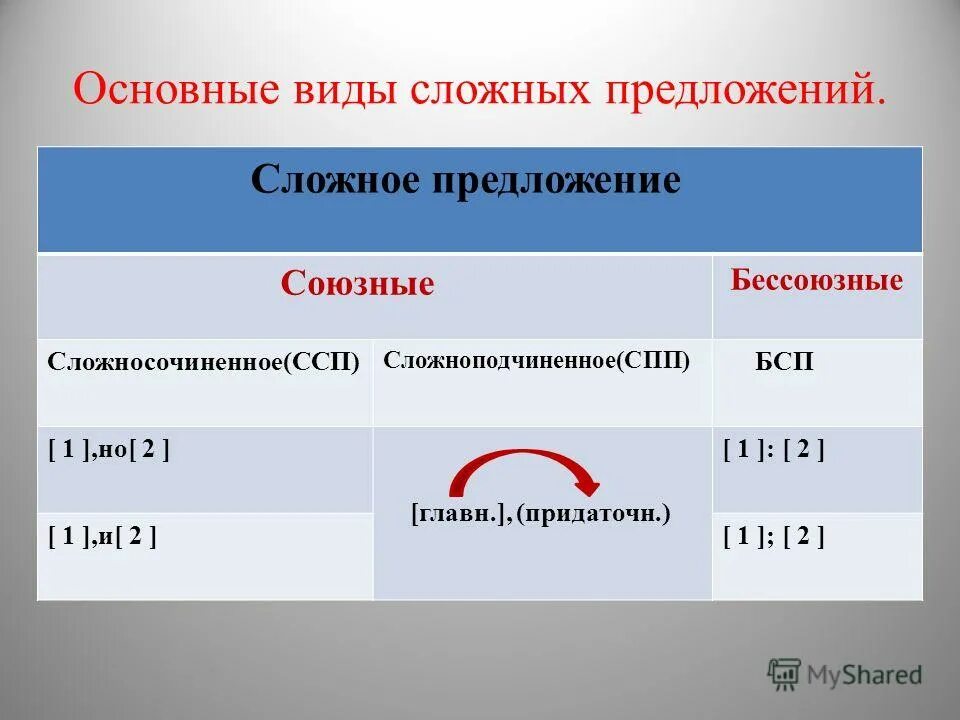 Основные виды сложных предложений.

| Сложное предложение | | |
|---|---|---|
| Союзные | | Бессоюзные |
| Сложносочиненное(ССП) | Сложноподчиненное(СПП) | БСП |
| [ 1 ],но[ 2 ] | [главн.], (придаточн.) | [ 1 ]: [ 2 ] |
| [ 1 ],и[ 2 ] | | [ 1 ]; [ 2 ] |

MyShared